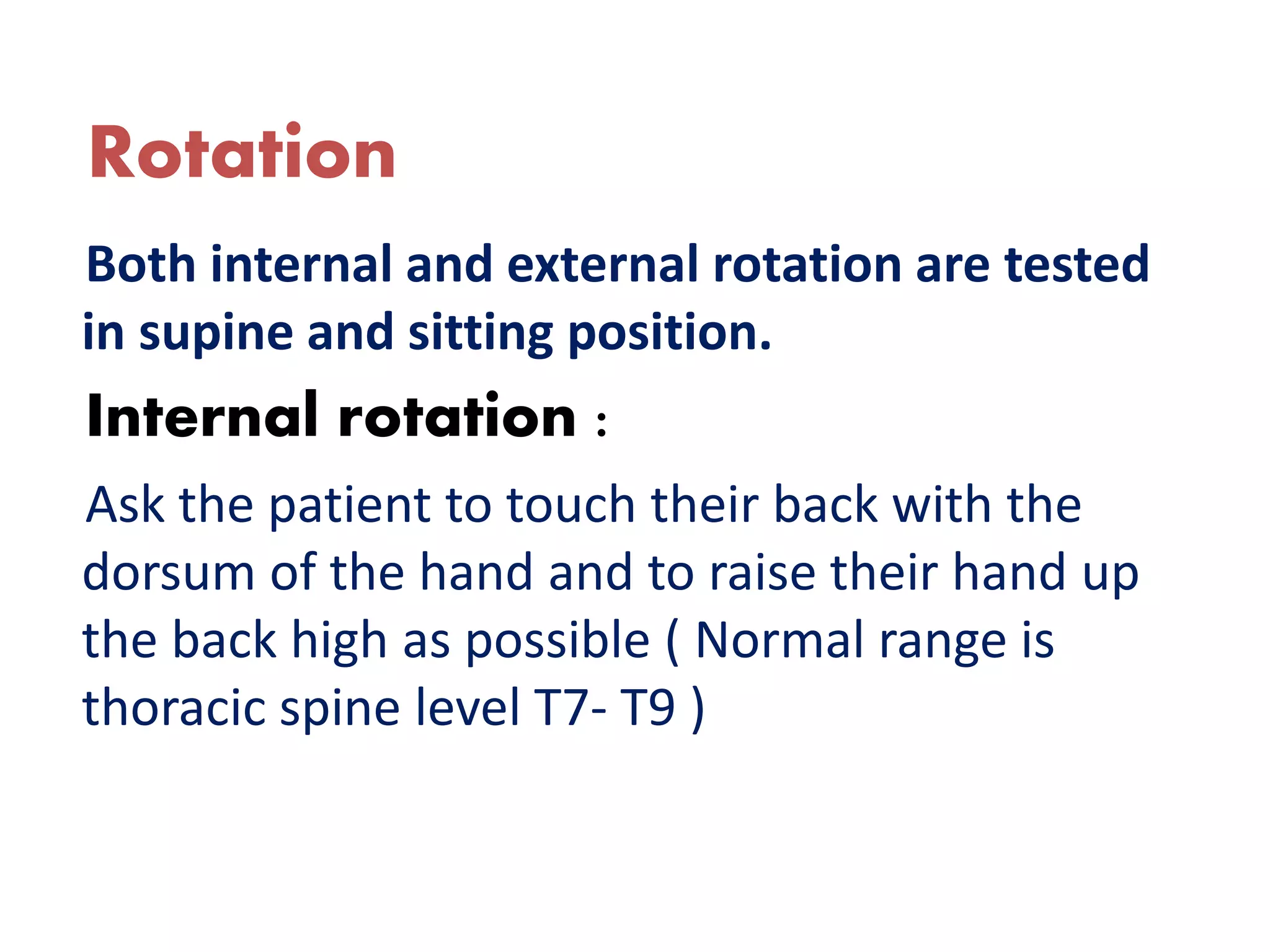 Rotation

Both internal and external rotation are tested in supine and sitting position.

Internal rotation :

Ask the patient to touch their back with the dorsum of the hand and to raise their hand up the back high as possible ( Normal range is thoracic spine level T7- T9 )